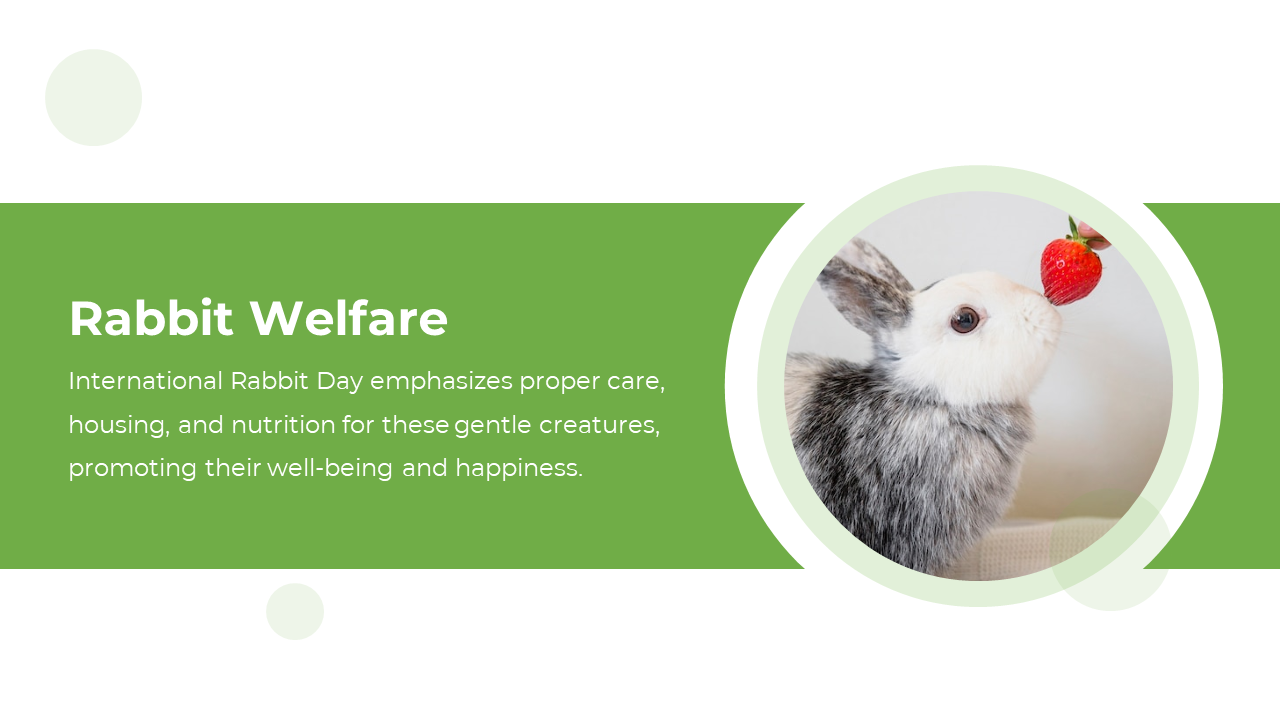 Rabbit Welfare

International Rabbit Day emphasizes proper care, housing, and nutrition for these gentle creatures, promoting their well-being and happiness.